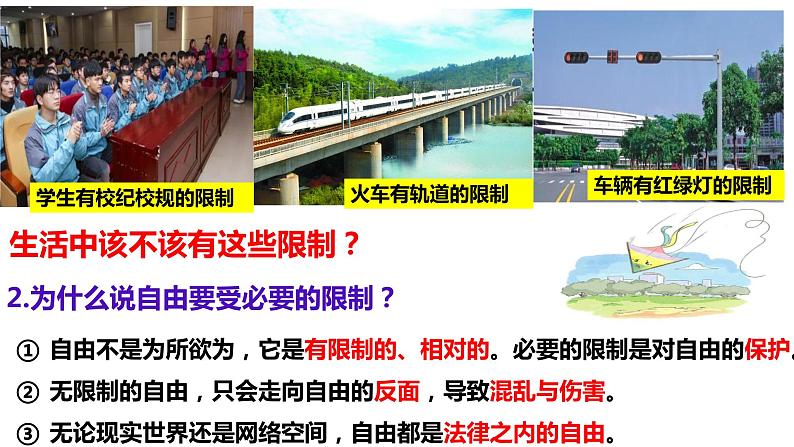 学生有校纪校规的限制

火车有轨道的限制

车辆有红绿灯的限制

生活中该不该有这些限制？

2.为什么说自由要受必要的限制？

① 自由不是为所欲为，它是有限制的、相对的。必要的限制是对自由的保护。

② 无限制的自由，只会走向自由的反面，导致混乱与伤害。

③ 无论现实世界还是网络空间，自由都是法律之内的自由。